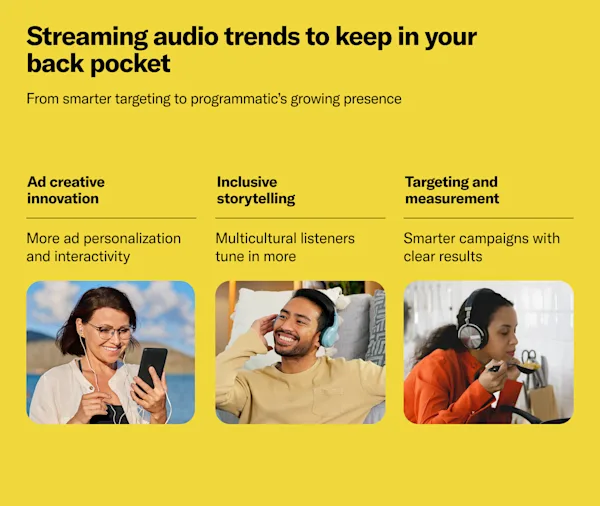 Streaming audio trends to keep in your back pocket

From smarter targeting to programmatic's growing presence

Ad creative innovation

More ad personalization and interactivity

Inclusive storytelling

Multicultural listeners tune in more

Targeting and measurement

Smarter campaigns with clear results